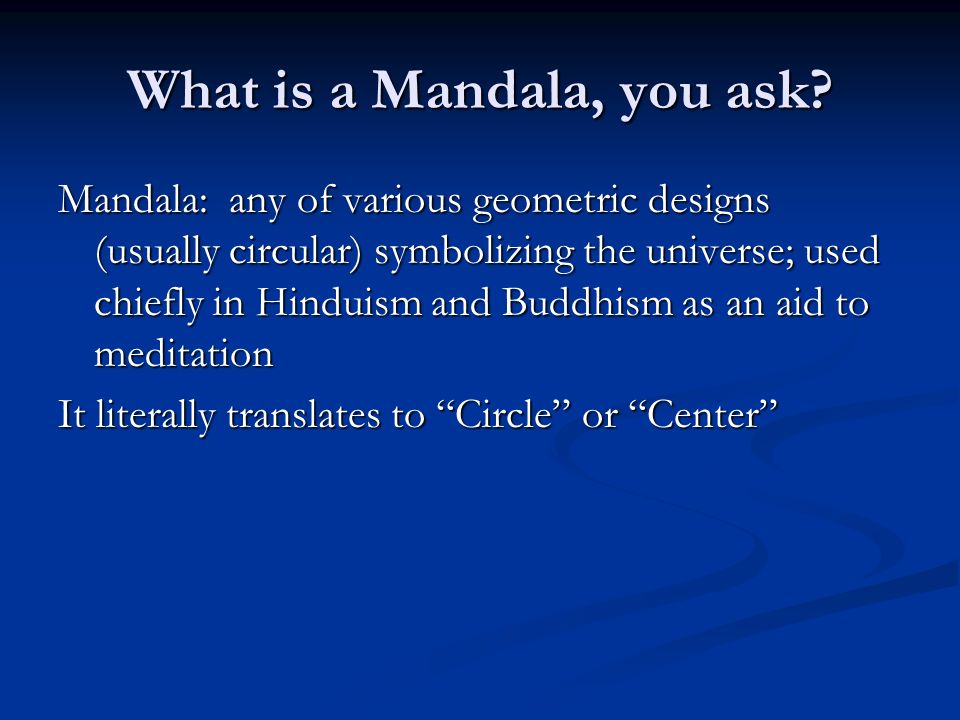 What is a Mandala, you ask?

Mandala: any of various geometric designs (usually circular) symbolizing the universe; used chiefly in Hinduism and Buddhism as an aid to meditation

It literally translates to “Circle” or “Center”